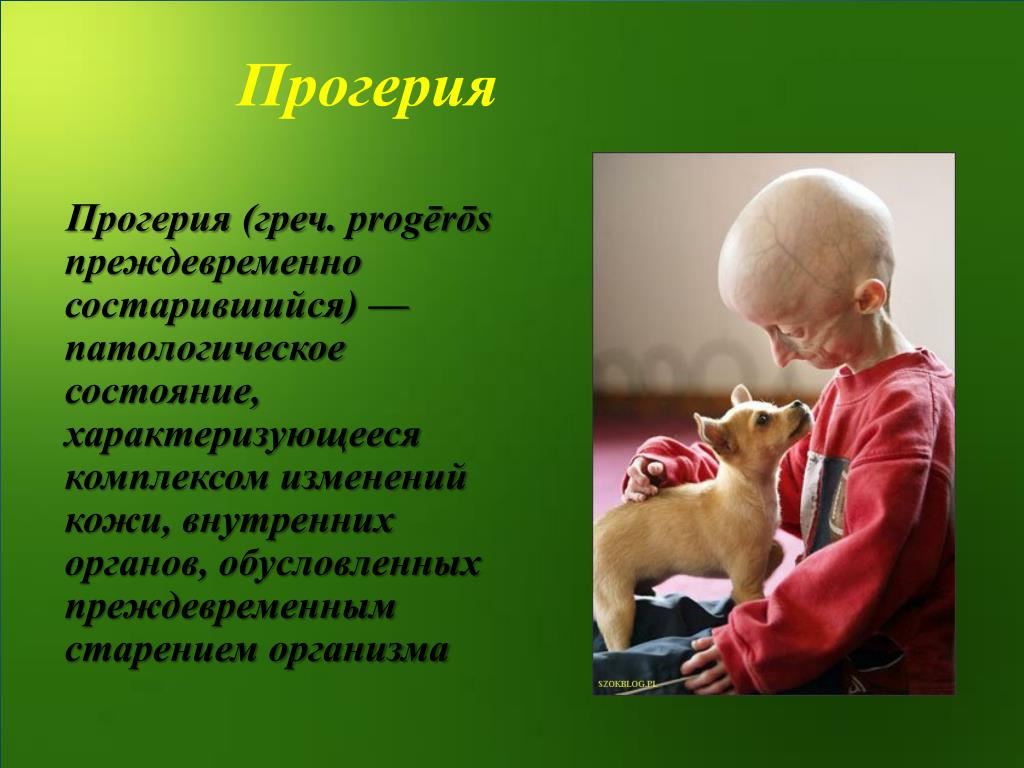 Прогерия

Прогерия (греч. progērōs преждевременно состарившийся) — патологическое состояние, характеризующееся комплексом изменений кожи, внутренних органов, обусловленных преждевременным старением организма

SZOKBLOG.PL